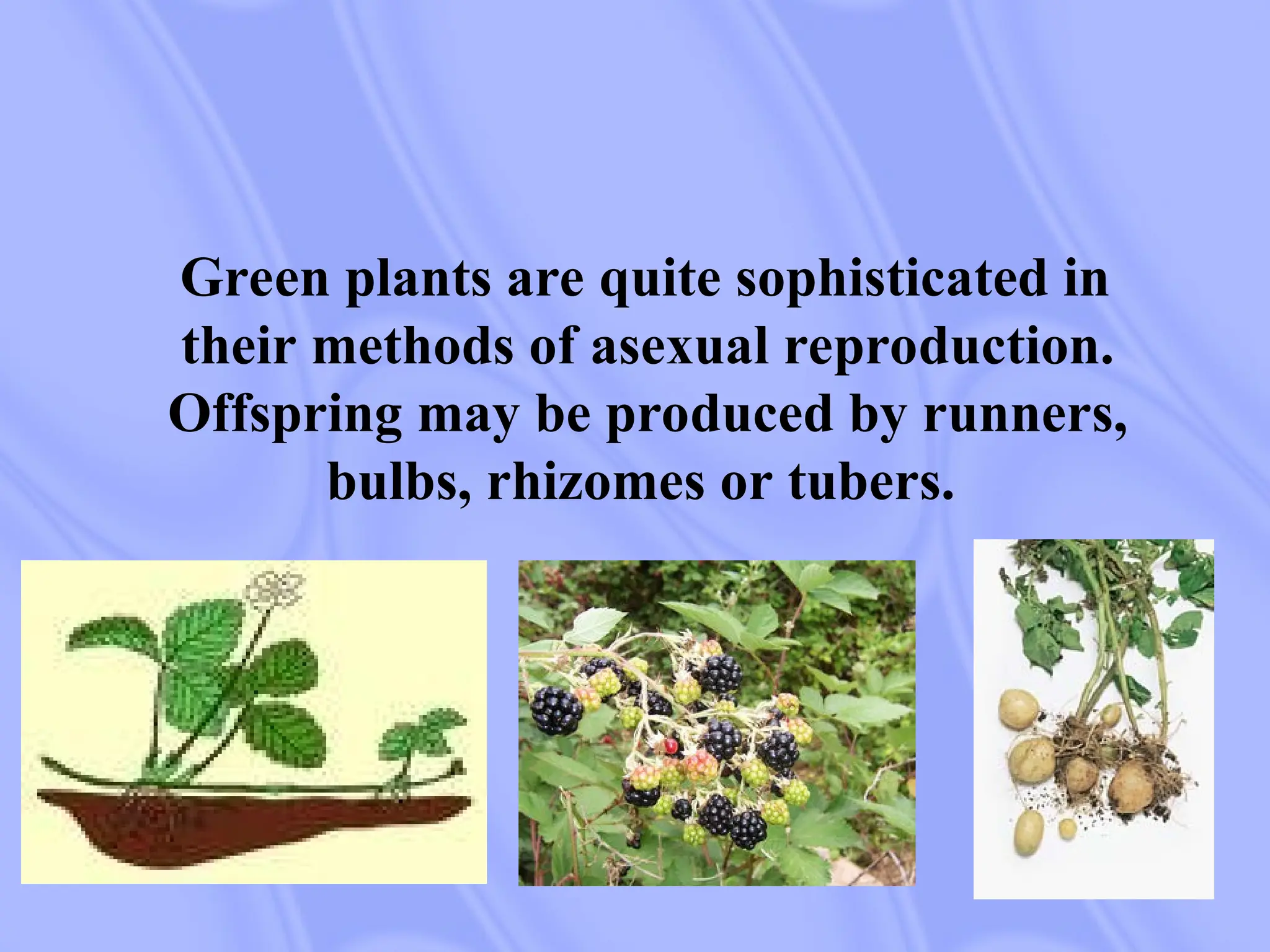 Green plants are quite sophisticated in their methods of asexual reproduction. Offspring may be produced by runners, bulbs, rhizomes or tubers.